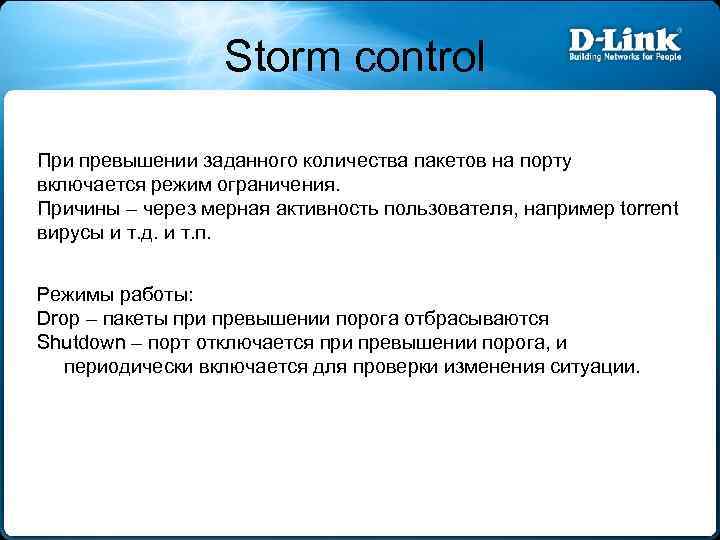 Storm control

D-Link
Building Networks for People

При превышении заданного количества пакетов на порту включается режим ограничения.
Причины – через мерная активность пользователя, например torrent вирусы и т.д. и т.п.

Режимы работы:
Drop – пакеты при превышении порога отбрасываются
Shutdown – порт отключается при превышении порога, и периодически включается для проверки изменения ситуации.